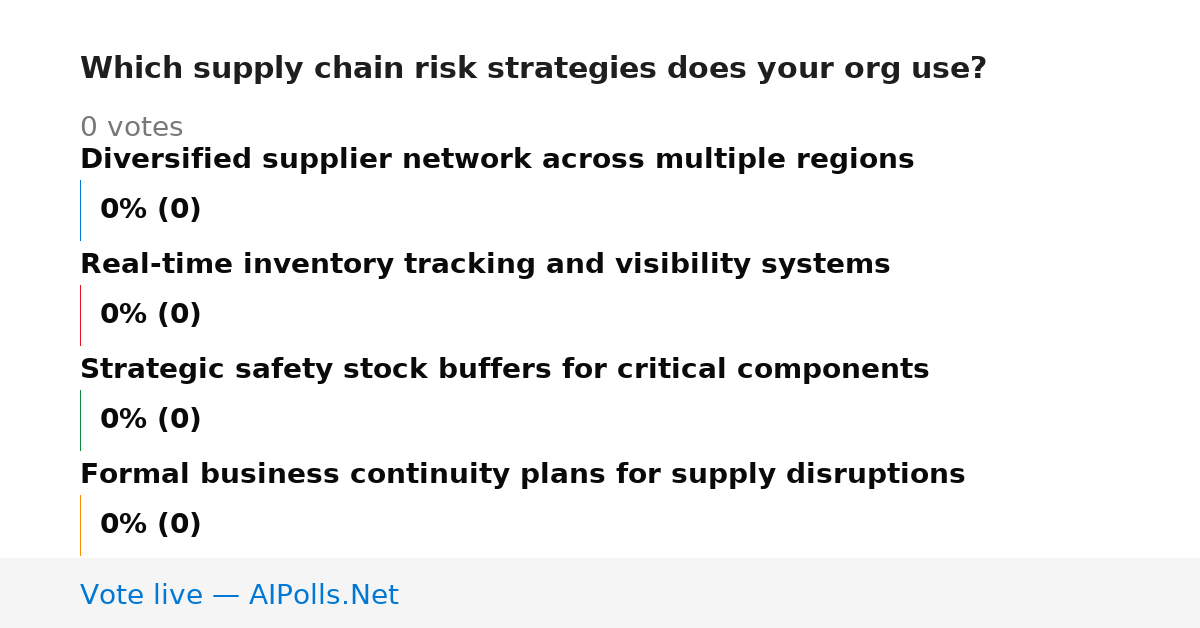 Which supply chain risk strategies does your org use?

0 votes

Diversified supplier network across multiple regions

0% (0)

Real-time inventory tracking and visibility systems

0% (0)

Strategic safety stock buffers for critical components

0% (0)

Formal business continuity plans for supply disruptions

0% (0)

Vote live — AIPolls.Net